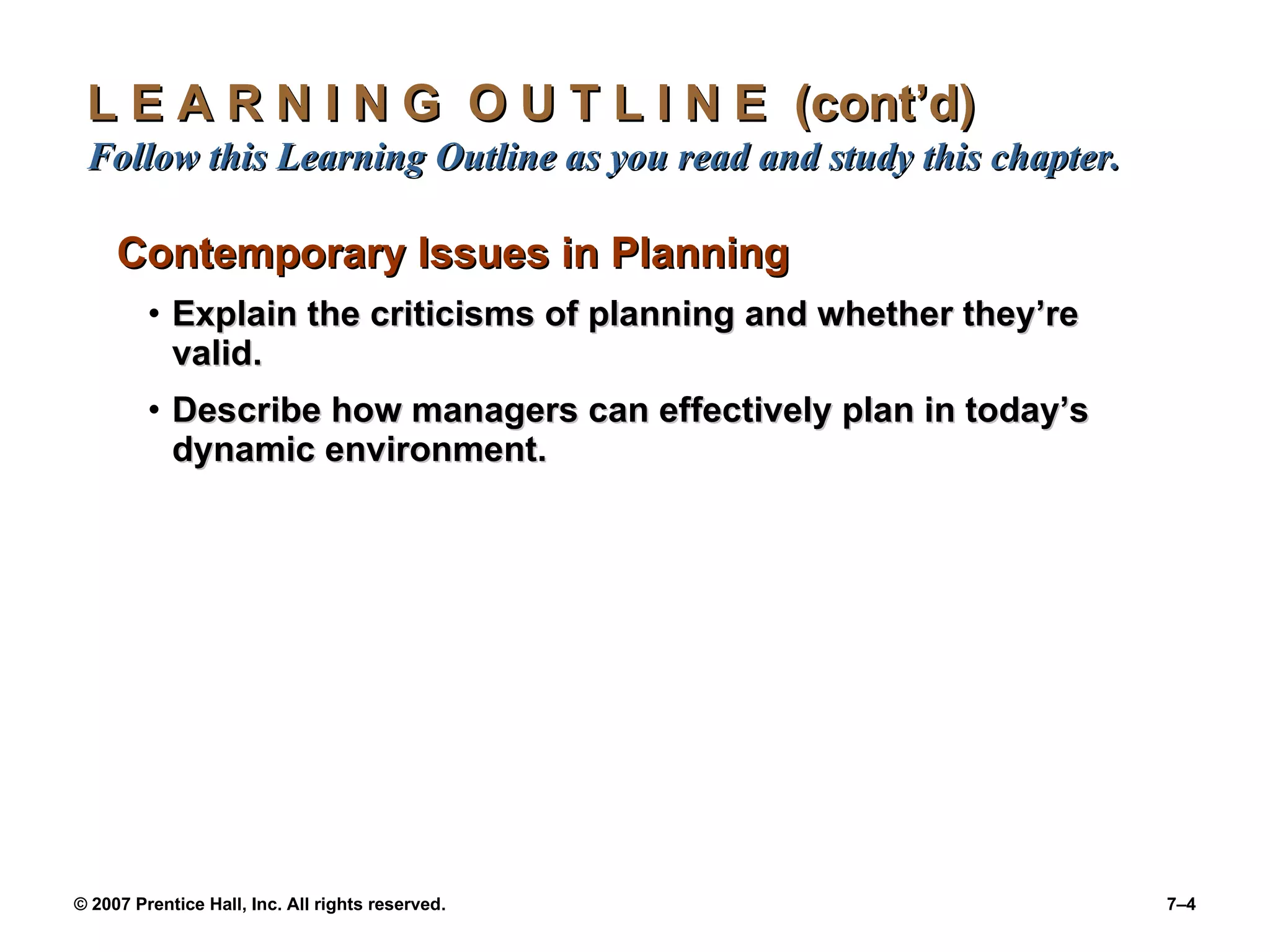 L E A R N I N G O U T L I N E (cont’d)
Follow this Learning Outline as you read and study this chapter.

Contemporary Issues in Planning

• Explain the criticisms of planning and whether they’re valid.

• Describe how managers can effectively plan in today’s dynamic environment.

© 2007 Prentice Hall, Inc. All rights reserved.

7–4